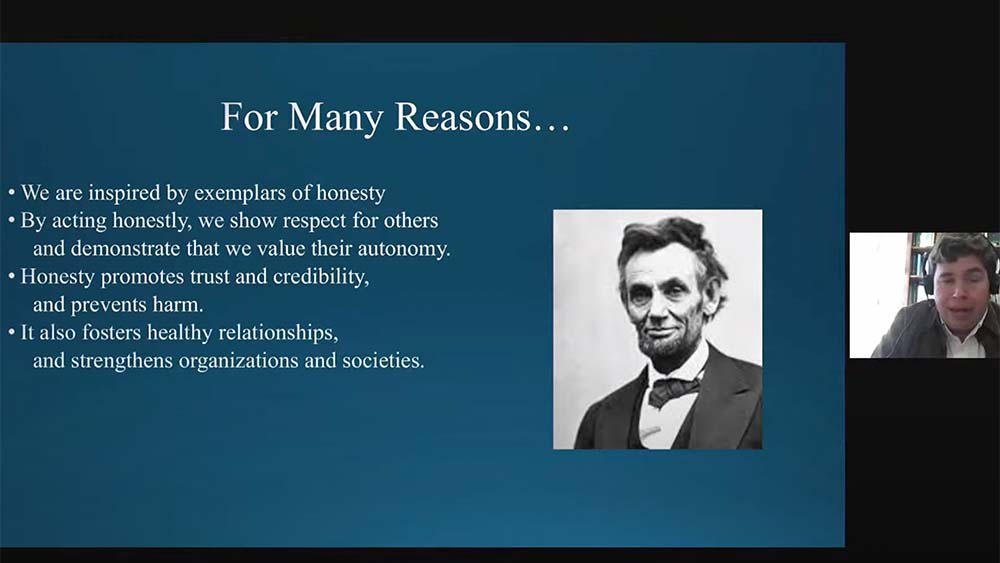 For Many Reasons…

• We are inspired by exemplars of honesty
• By acting honestly, we show respect for others and demonstrate that we value their autonomy.
• Honesty promotes trust and credibility, and prevents harm.
• It also fosters healthy relationships, and strengthens organizations and societies.